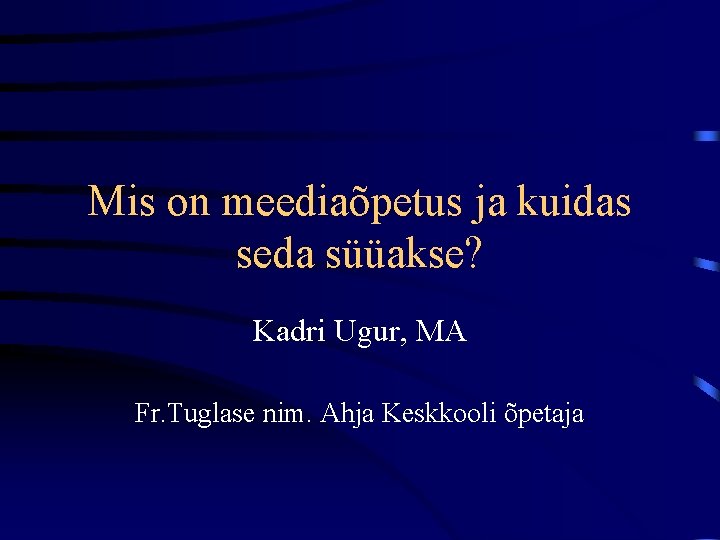 Mis on meediaõpetus ja kuidas seda süüakse?

Kadri Ugur, MA

Fr.Tuglase nim. Ahja Keskkooli õpetaja